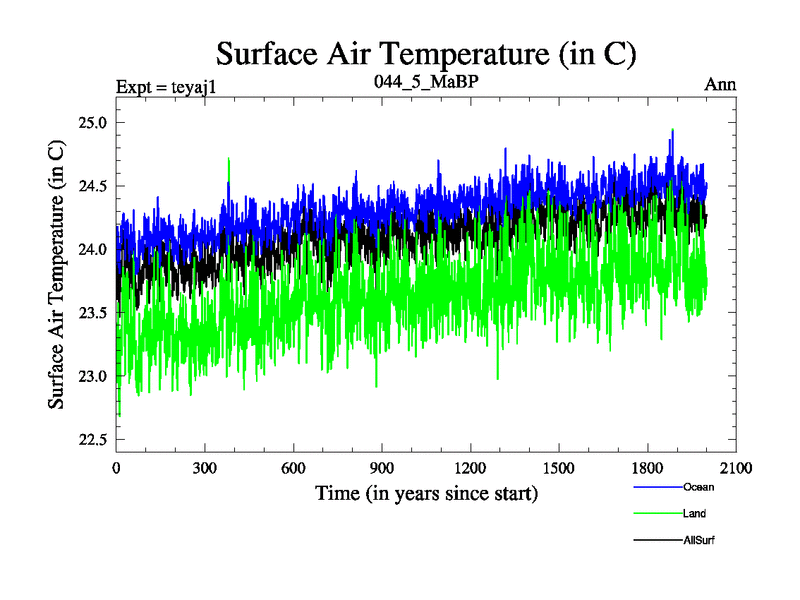 Surface Air Temperature (in C)

Expt = teyaj1

044_5_MaBP

Ann

Surface Air Temperature (in C)

25.0
24.5
24.0
23.5
23.0
22.5

0 300 600 900 1200 1500 1800 2100

Time (in years since start)

Ocean
Land
AllSurf